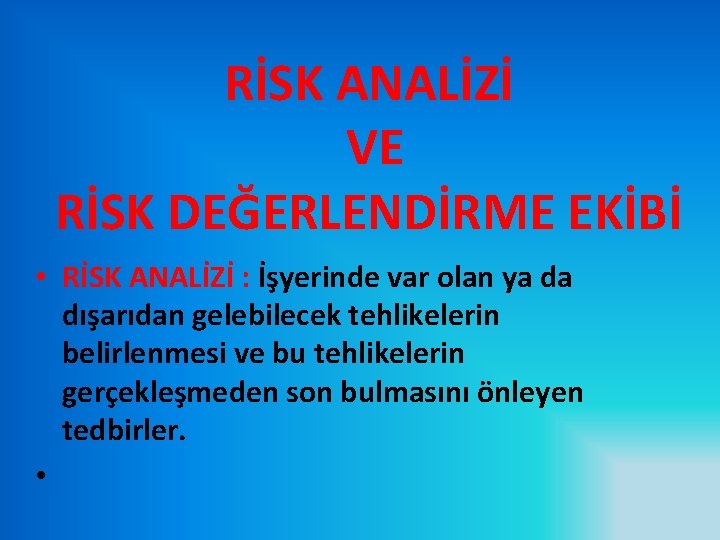 RİSK ANALİZİ
VE
RİSK DEĞERLENDİRME EKİBİ

• RİSK ANALİZİ : İşyerinde var olan ya da dışarıdan gelebilecek tehlikelerin belirlenmesi ve bu tehlikelerin gerçekleşmeden son bulmasını önleyen tedbirler.

•